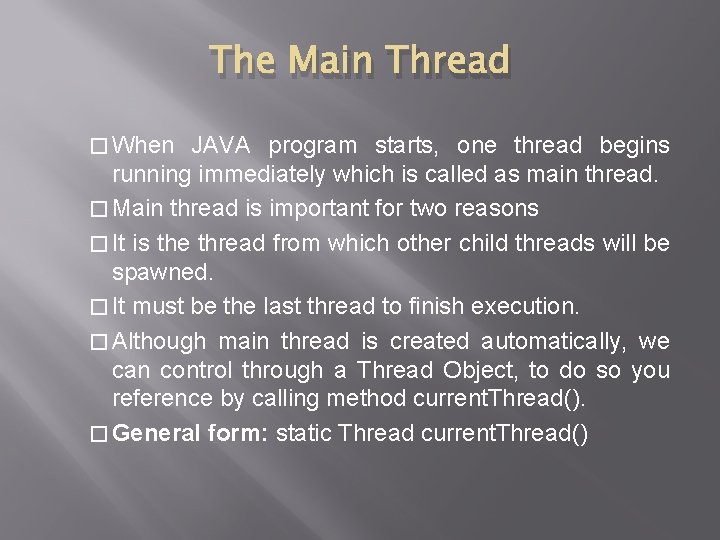 The Main Thread

□ When JAVA program starts, one thread begins running immediately which is called as main thread.

□ Main thread is important for two reasons

□ It is the thread from which other child threads will be spawned.

□ It must be the last thread to finish execution.

□ Although main thread is created automatically, we can control through a Thread Object, to do so you reference by calling method currentThread().

□ General form: static Thread currentThread()